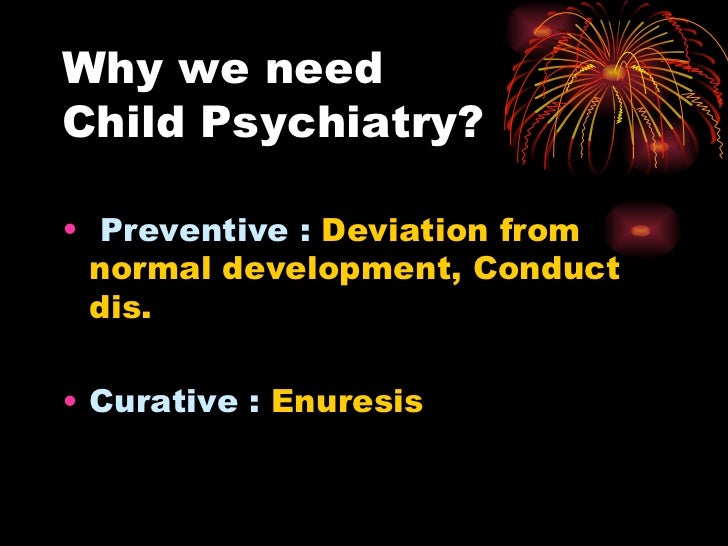 Why we need Child Psychiatry?

• Preventive : Deviation from normal development, Conduct dis.

• Curative : Enuresis